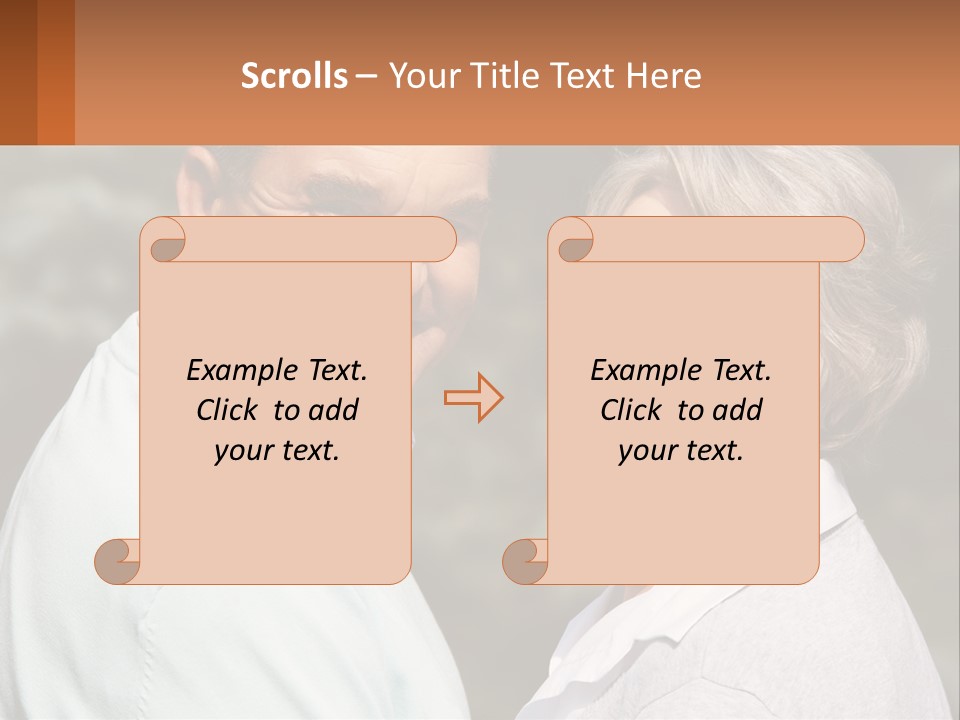 Scrolls – Your Title Text Here

Example Text. Click to add your text.

Example Text. Click to add your text.